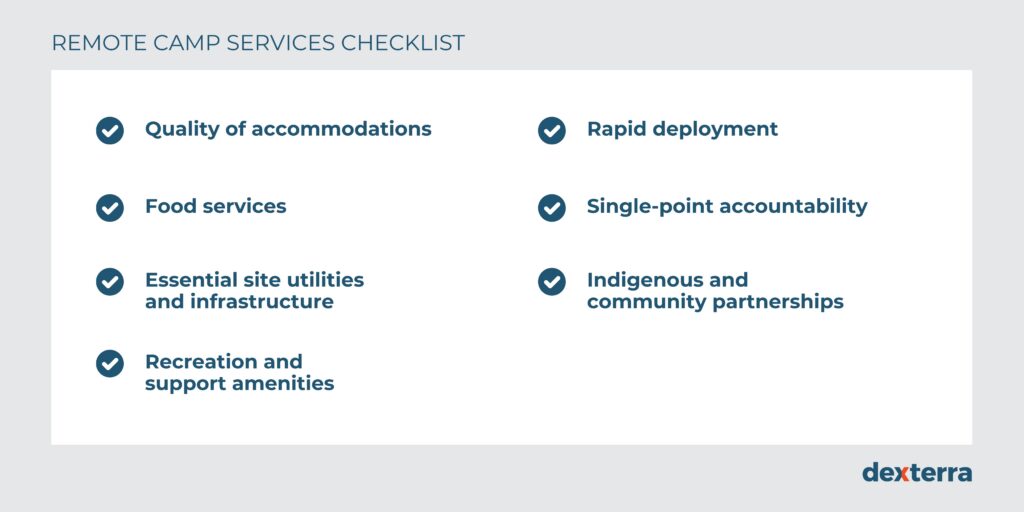 REMOTE CAMP SERVICES CHECKLIST

Quality of accommodations

Food services

Essential site utilities and infrastructure

Recreation and support amenities

Rapid deployment

Single-point accountability

Indigenous and community partnerships

dexterra